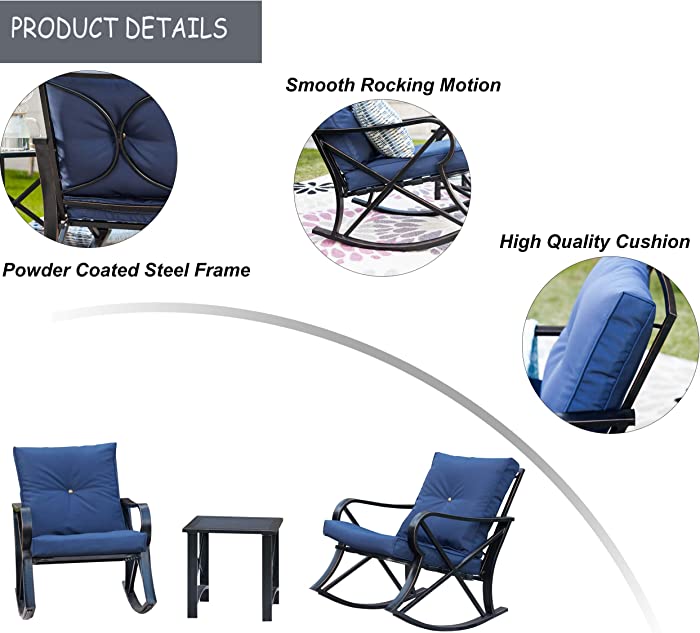 PRODUCT DETAILS

Smooth Rocking Motion

Powder Coated Steel Frame

High Quality Cushion